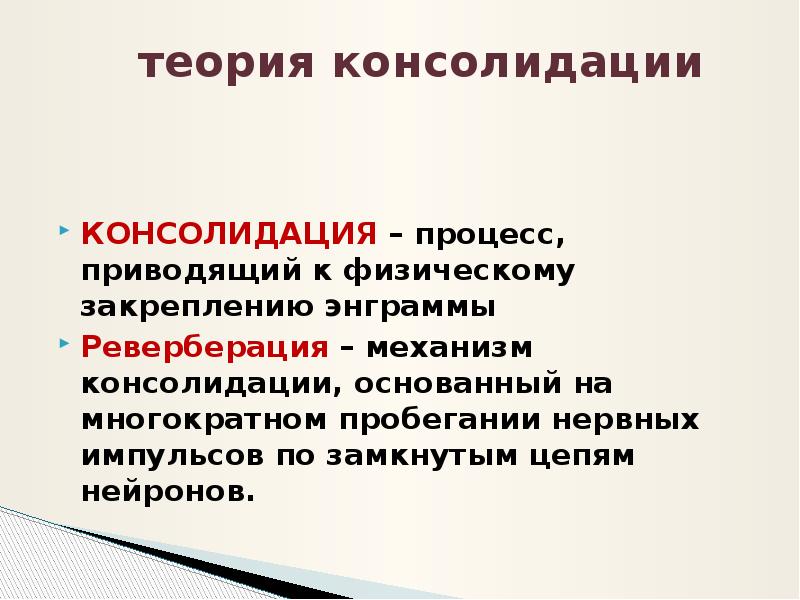 теория консолидации

КОНСОЛИДАЦИЯ – процесс, приводящий к физическому закреплению энграммы

Реверберация – механизм консолидации, основанный на многократном пробегании нервных импульсов по замкнутым цепям нейронов.